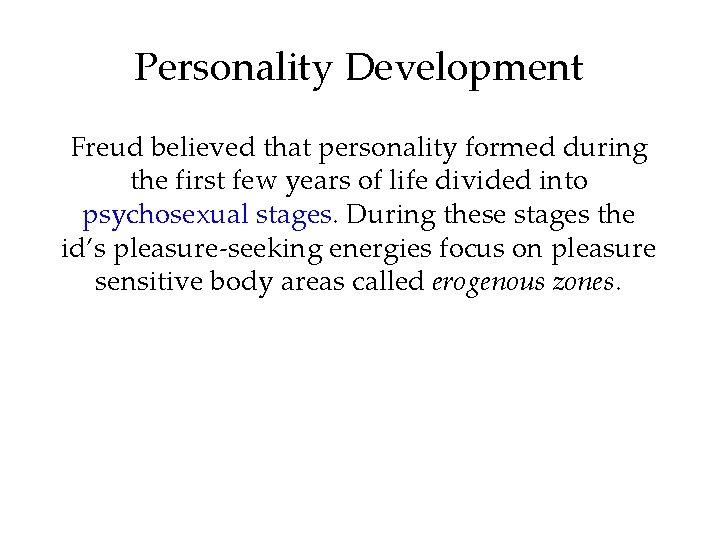 Personality Development

Freud believed that personality formed during the first few years of life divided into psychosexual stages. During these stages the id's pleasure-seeking energies focus on pleasure sensitive body areas called erogenous zones.